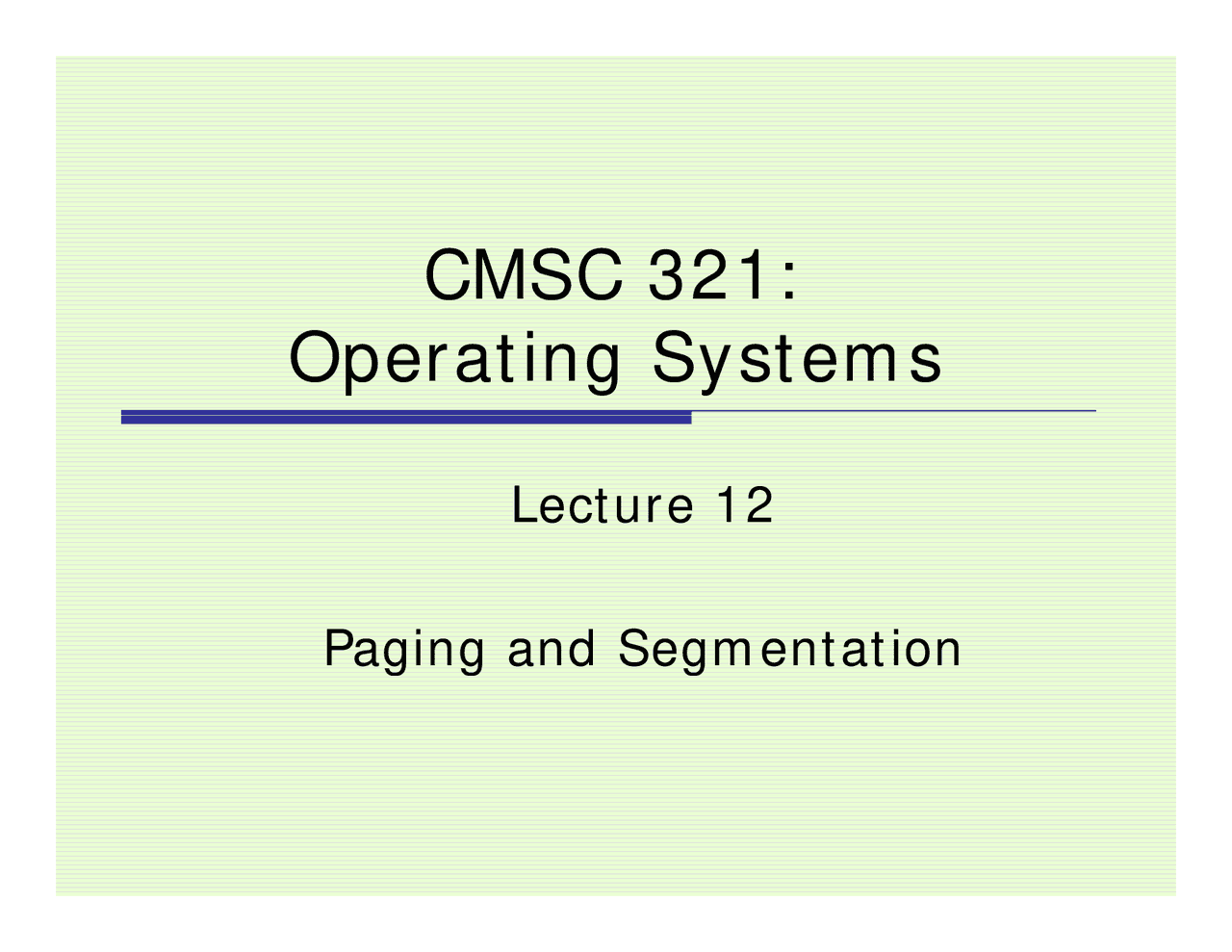 CMSC 321:
Operating Systems

Lecture 12

Paging and Segmentation